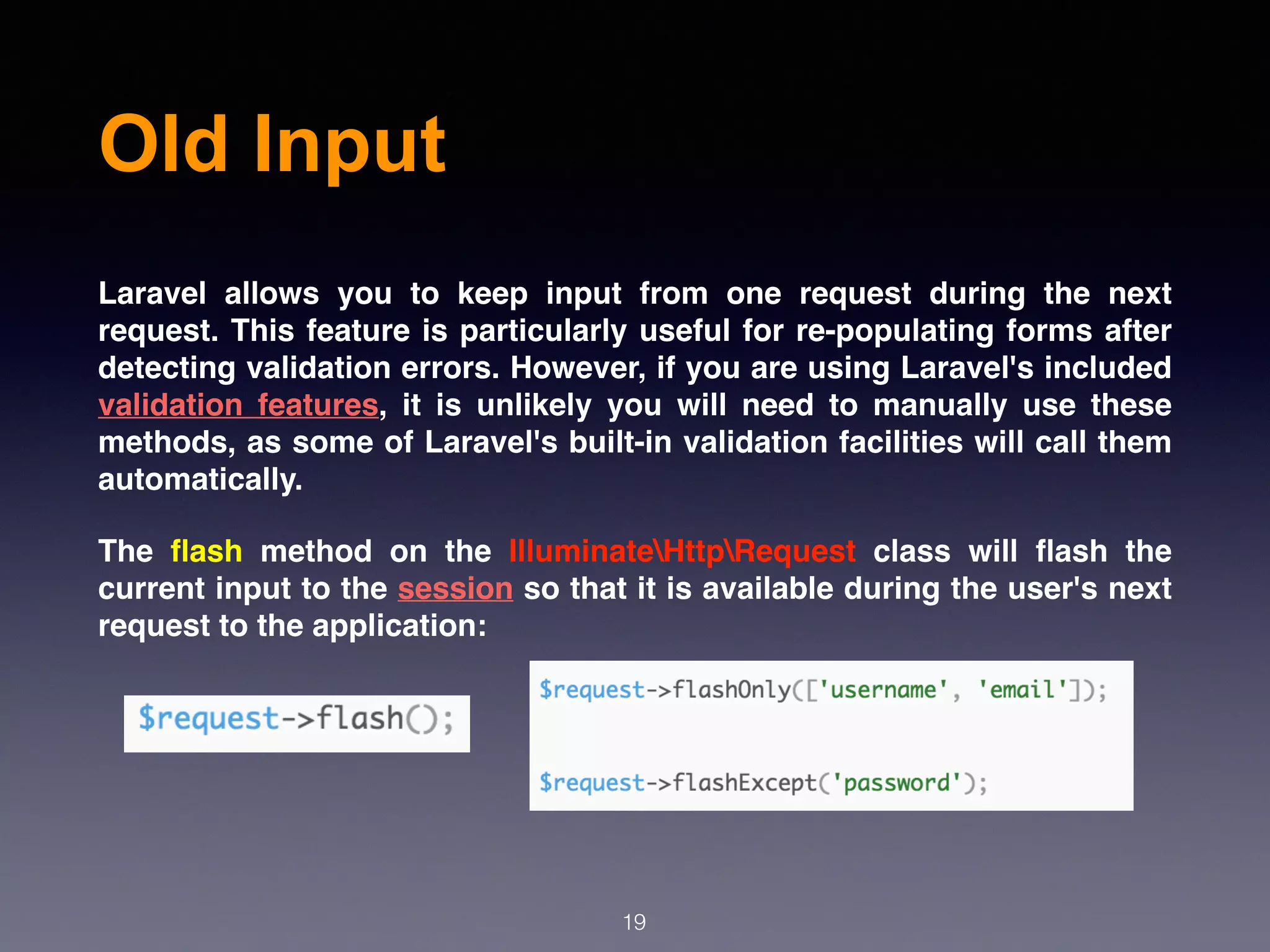 Old Input

Laravel allows you to keep input from one request during the next request. This feature is particularly useful for re-populating forms after detecting validation errors. However, if you are using Laravel's included validation features, it is unlikely you will need to manually use these methods, as some of Laravel's built-in validation facilities will call them automatically.

The flash method on the Illuminate\Http\Request class will flash the current input to the session so that it is available during the user's next request to the application:

$request->flash();

$request->flashOnly(['username', 'email']);

$request->flashExcept('password');

19